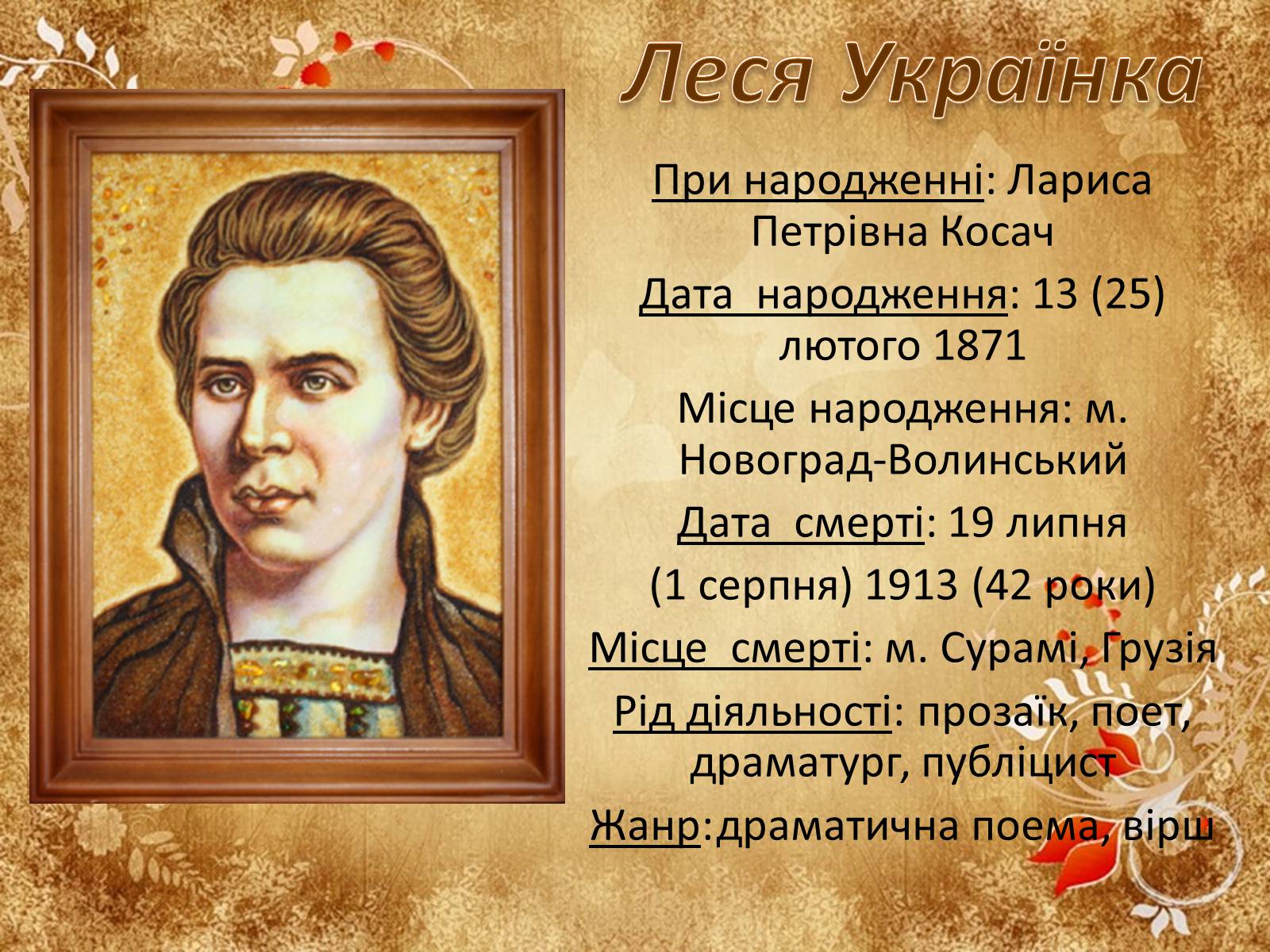 Леся Українка

При народженні: Лариса Петрівна Косач

Дата народження: 13 (25) лютого 1871

Місце народження: м. Новоград-Волинський

Дата смерті: 19 липня

(1 серпня) 1913 (42 роки)

Місце смерті: м. Сурамі, Грузія

Рід діяльності: прозаїк, поет, драматург, публіцист

Жанр:драматична поема, вірш